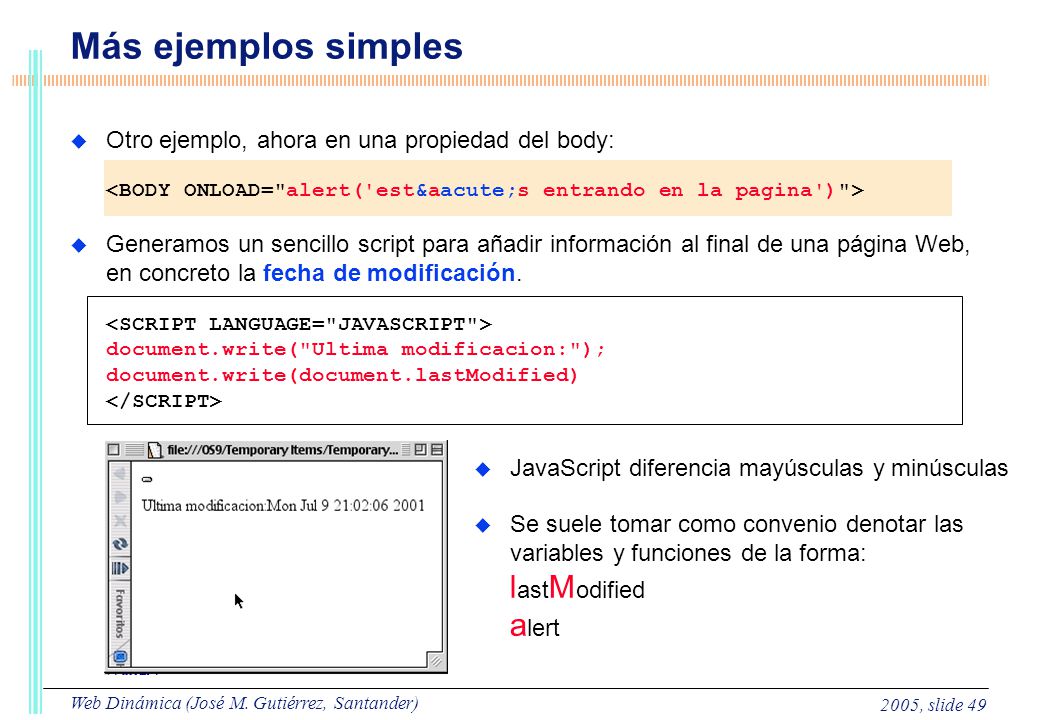 Más ejemplos simples

Otro ejemplo, ahora en una propiedad del body:

<BODY ONLOAD="alert('est&aacute;s entrando en la pagina')">

Generamos un sencillo script para añadir información al final de una página Web, en concreto la fecha de modificación.

<SCRIPT LANGUAGE="JAVASCRIPT">
document.write("Ultima modificacion:");
document.write(document.lastModified)
</SCRIPT>

file:///OS9/Temporary Items/Temporary...

Ultima modificacion:Mon Jul 9 21:02:06 2001

Favoritos

JavaScript diferencia mayúsculas y minúsculas

Se suele tomar como convenio denotar las variables y funciones de la forma:
lastModified
alert

Web Dinámica (José M. Gutiérrez, Santander)

2005, slide 49